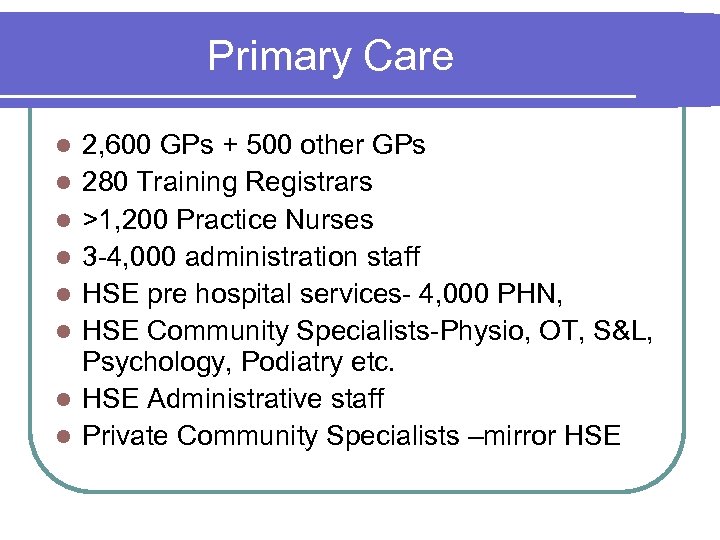 Primary Care

- 2,600 GPs + 500 other GPs
- 280 Training Registrars
- >1,200 Practice Nurses
- 3-4,000 administration staff
- HSE pre hospital services- 4,000 PHN,
- HSE Community Specialists-Physio, OT, S&L, Psychology, Podiatry etc.
- HSE Administrative staff
- Private Community Specialists –mirror HSE